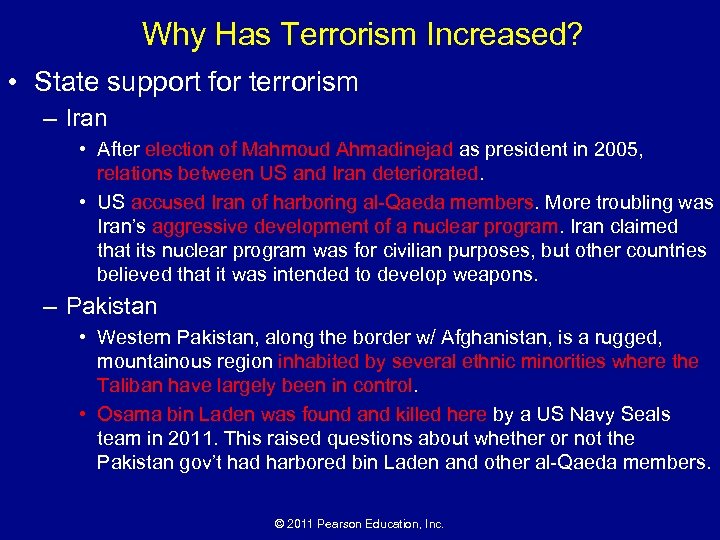 Why Has Terrorism Increased?

• State support for terrorism

– Iran

• After election of Mahmoud Ahmadinejad as president in 2005, relations between US and Iran deteriorated.

• US accused Iran of harboring al-Qaeda members. More troubling was Iran's aggressive development of a nuclear program. Iran claimed that its nuclear program was for civilian purposes, but other countries believed that it was intended to develop weapons.

– Pakistan

• Western Pakistan, along the border w/ Afghanistan, is a rugged, mountainous region inhabited by several ethnic minorities where the Taliban have largely been in control.

• Osama bin Laden was found and killed here by a US Navy Seals team in 2011. This raised questions about whether or not the Pakistan gov't had harbored bin Laden and other al-Qaeda members.

© 2011 Pearson Education, Inc.